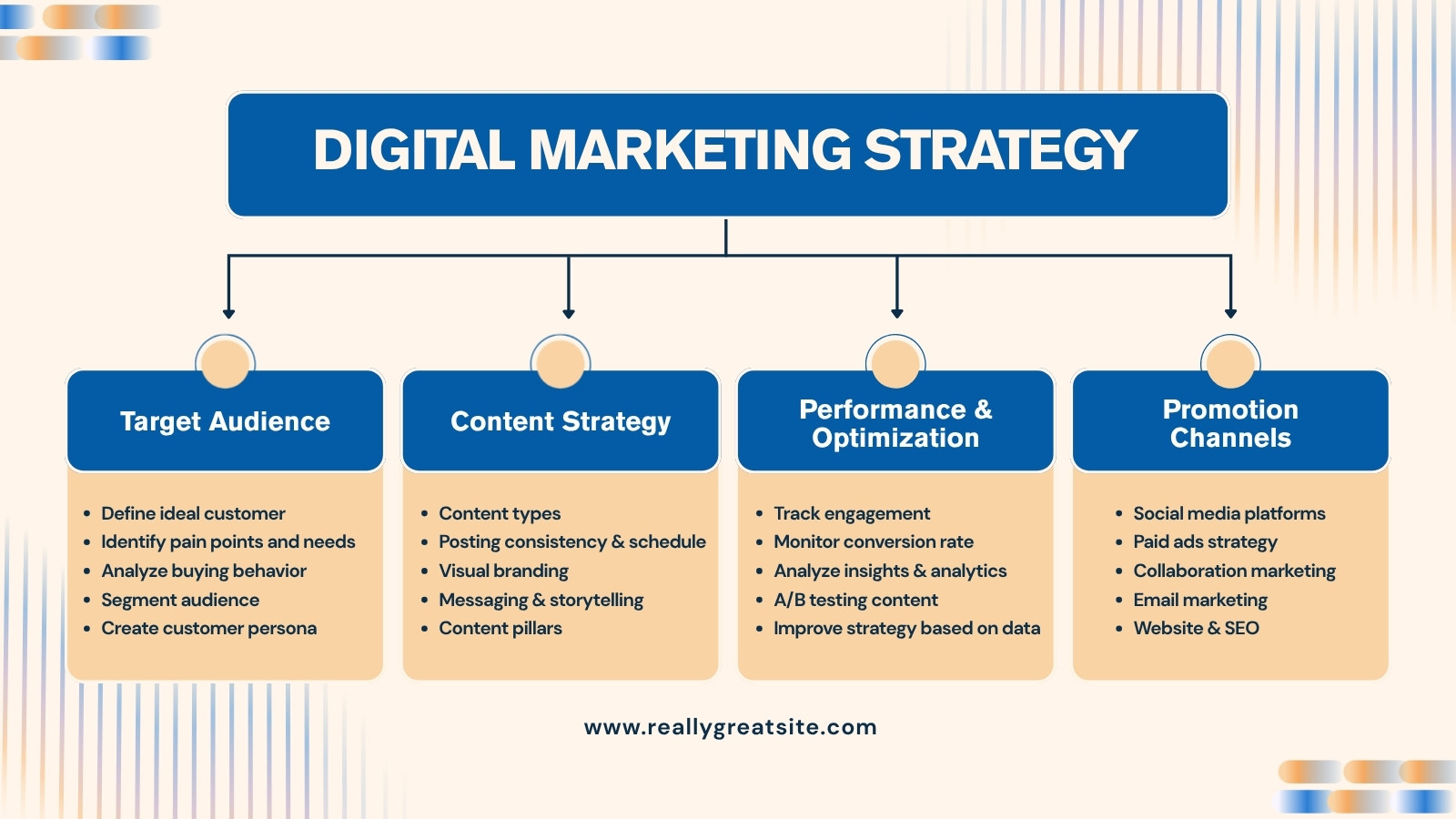 DIGITAL MARKETING STRATEGY

Target Audience

- Define ideal customer
- Identify pain points and needs
- Analyze buying behavior
- Segment audience
- Create customer persona

Content Strategy

- Content types
- Posting consistency & schedule
- Visual branding
- Messaging & storytelling
- Content pillars

Performance & Optimization

- Track engagement
- Monitor conversion rate
- Analyze insights & analytics
- A/B testing content
- Improve strategy based on data

Promotion Channels

- Social media platforms
- Paid ads strategy
- Collaboration marketing
- Email marketing
- Website & SEO

www.reallygreatsite.com